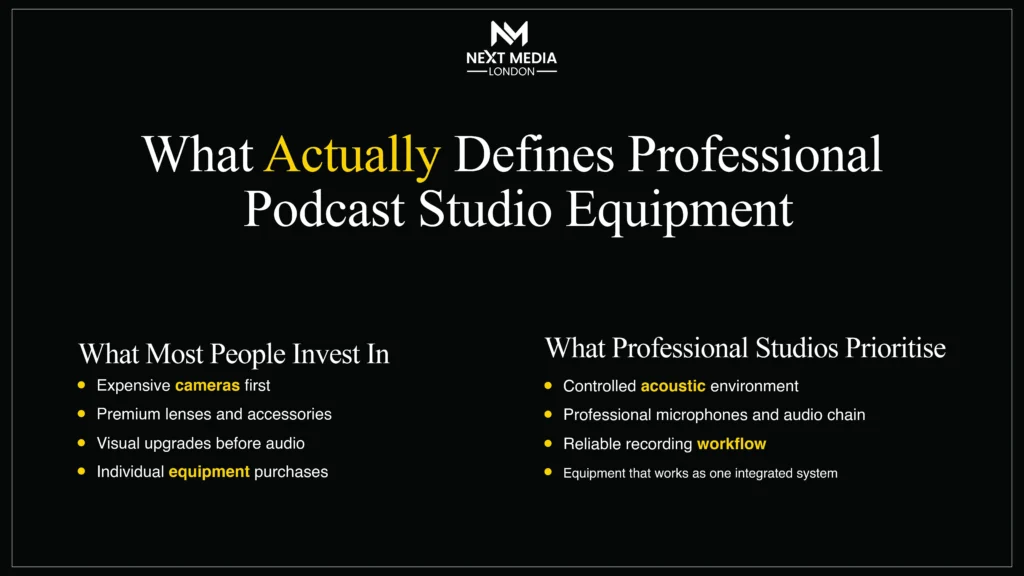 NM
NEXT MEDIA
LONDON

What Actually Defines Professional Podcast Studio Equipment

What Most People Invest In

- Expensive cameras first
- Premium lenses and accessories
- Visual upgrades before audio
- Individual equipment purchases

What Professional Studios Prioritise

- Controlled acoustic environment
- Professional microphones and audio chain
- Reliable recording workflow
- Equipment that works as one integrated system